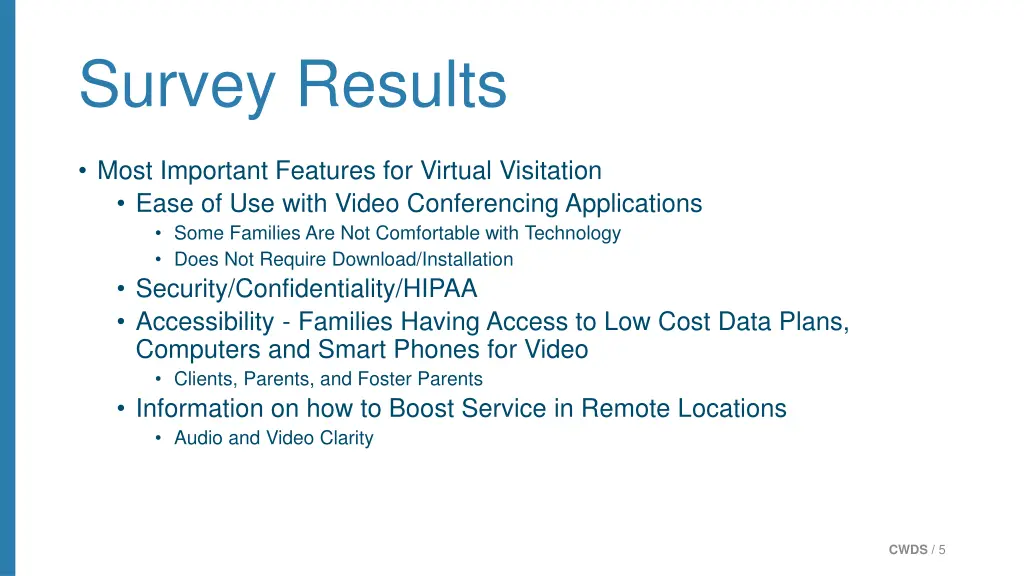 Survey Results

• Most Important Features for Virtual Visitation
  • Ease of Use with Video Conferencing Applications
    • Some Families Are Not Comfortable with Technology
    • Does Not Require Download/Installation
  • Security/Confidentiality/HIPAA
  • Accessibility - Families Having Access to Low Cost Data Plans, Computers and Smart Phones for Video
    • Clients, Parents, and Foster Parents
  • Information on how to Boost Service in Remote Locations
    • Audio and Video Clarity

CWDS / 5